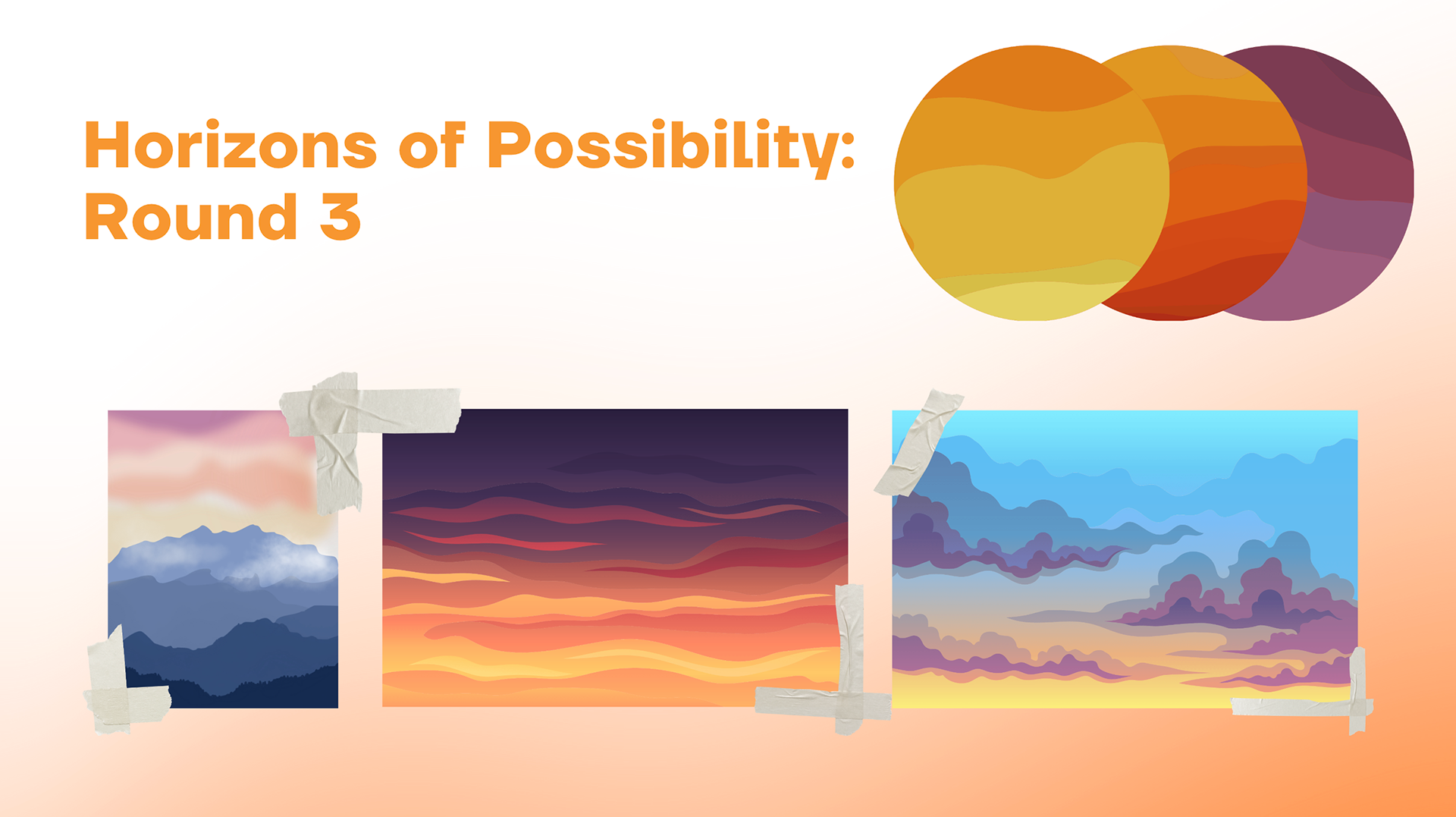 Horizons of Possibility:
Round 3